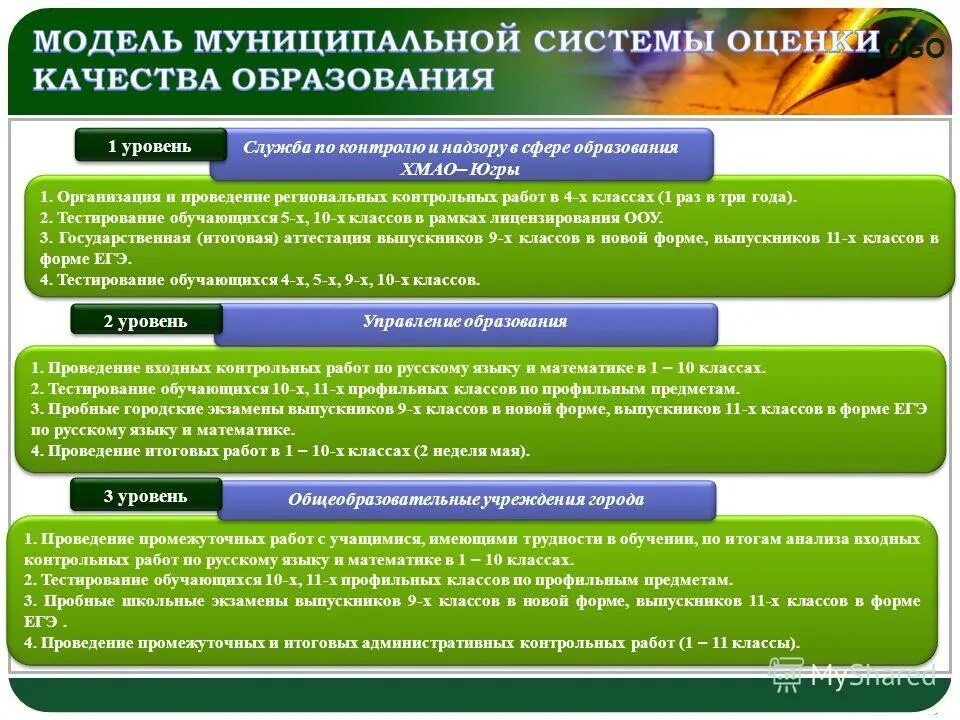 МОДЕЛЬ МУНИЦИПАЛЬНОЙ СИСТЕМЫ ОЦЕНКИ КАЧЕСТВА ОБРАЗОВАНИЯ

OGO

1 уровень

Служба по контролю и надзору в сфере образования ХМАО– Югры

1. Организация и проведение региональных контрольных работ в 4-х классах (1 раз в три года).
2. Тестирование обучающихся 5-х, 10-х классов в рамках лицензирования ООУ.
3. Государственная (итоговая) аттестация выпускников 9-х классов в новой форме, выпускников 11-х классов в форме ЕГЭ.
4. Тестирование обучающихся 4-х, 5-х, 9-х, 10-х классов.

2 уровень

Управление образования

1. Проведение входных контрольных работ по русскому языку и математике в 1 – 10 классах.
2. Тестирование обучающихся 10-х, 11-х профильных классов по профильным предметам.
3. Пробные городские экзамены выпускников 9-х классов в новой форме, выпускников 11-х классов в форме ЕГЭ по русскому языку и математике.
4. Проведение итоговых работ в 1 – 10-х классах (2 неделя мая).

3 уровень

Общеобразовательные учреждения города

1. Проведение промежуточных работ с учащимися, имеющими трудности в обучении, по итогам анализа входных контрольных работ по русскому языку и математике в 1 – 10 классах.
2. Тестирование обучающихся 10-х, 11-х профильных классов по профильным предметам.
3. Пробные школьные экзамены выпускников 9-х классов в новой форме, выпускников 11-х классов в форме ЕГЭ .
4. Проведение промежуточных и итоговых административных контрольных работ (1 – 11 классы).

MyShared